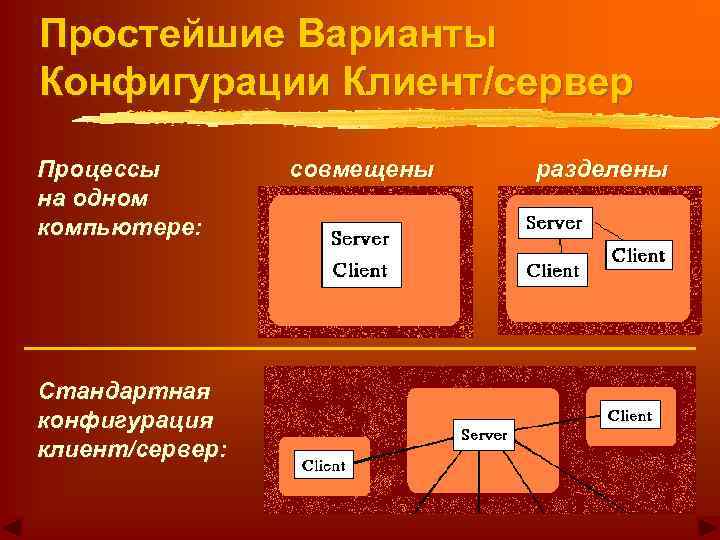 Простейшие Варианты Конфигурации Клиент/сервер

Процессы на одном компьютере:

совмещены

Server
Client

разделены

Server
Client
Client

Стандартная конфигурация клиент/сервер:

Client
Server
Client